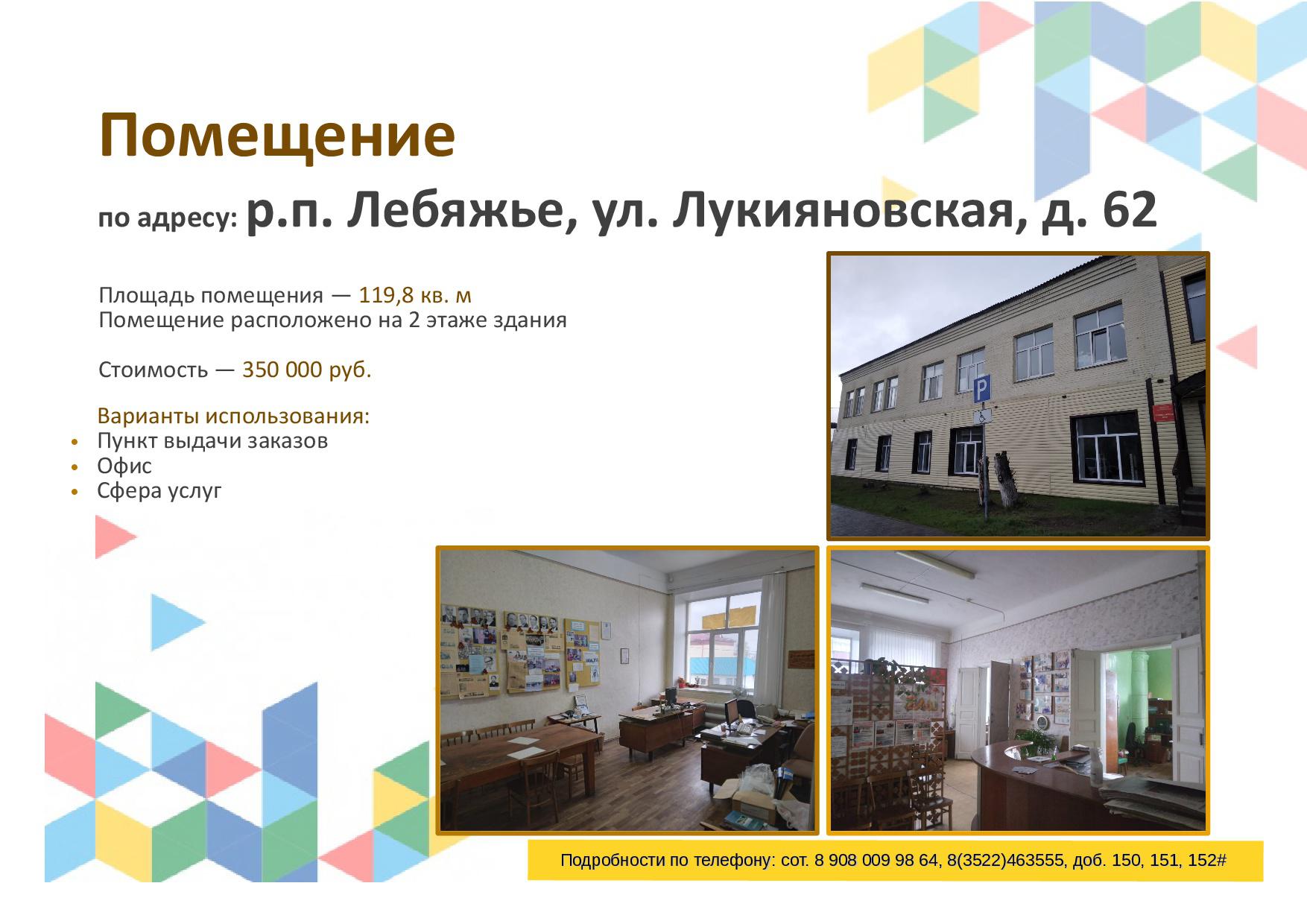 Помещение

по адресу: р.п. Лебяжье, ул. Лукияновская, д. 62

Площадь помещения — 119,8 кв. м
Помещение расположено на 2 этаже здания

Стоимость — 350 000 руб.

Варианты использования:
• Пункт выдачи заказов
• Офис
• Сфера услуг

P

Подробности по телефону: сот. 8 908 009 98 64, 8(3522)463555, доб. 150, 151, 152#